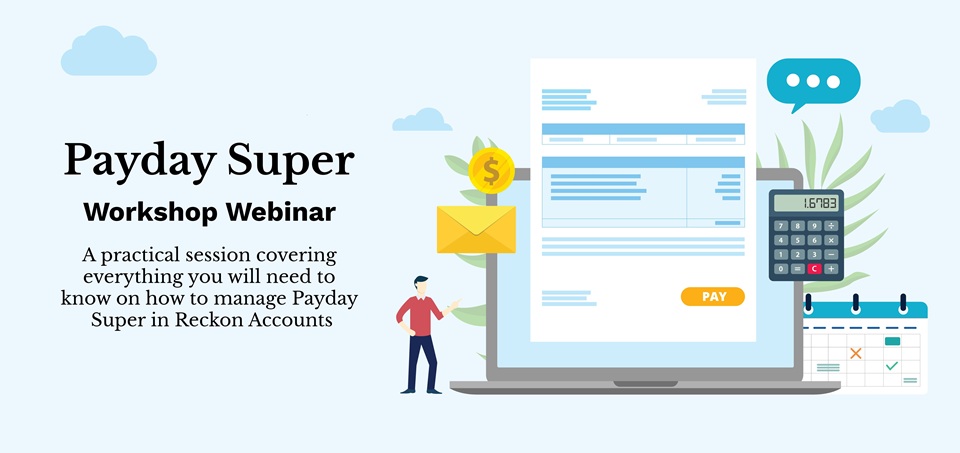 Payday Super

Workshop Webinar

A practical session covering everything you will need to know on how to manage Payday Super in Reckon Accounts

$

PAY

1.6783

7 8 9 ÷
4 5 6 ×
1 2 3 −
0 = C +